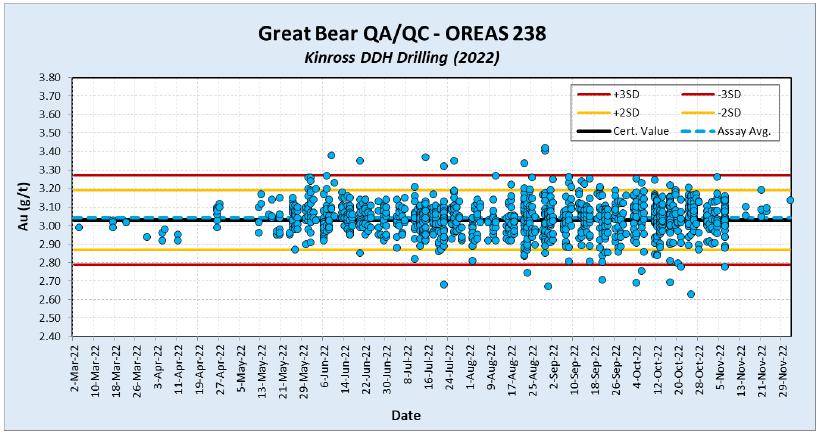 Great Bear QA/QC - OREAS 238
Kinross DDH Drilling (2022)

+3SD
-3SD
+2SD
-2SD
Cert. Value
Assay Avg.

Au (g/t)

3.80
3.70
3.60
3.50
3.40
3.30
3.20
3.10
3.00
2.90
2.80
2.70
2.60
2.50
2.40

2-Mar-22
10-Mar-22
18-Mar-22
26-Mar-22
3-Apr-22
11-Apr-22
19-Apr-22
27-Apr-22
5-May-22
13-May-22
21-May-22
29-May-22
6-Jun-22
14-Jun-22
22-Jun-22
30-Jun-22
8-Jul-22
16-Jul-22
24-Jul-22
1-Aug-22
9-Aug-22
17-Aug-22
25-Aug-22
2-Sep-22
10-Sep-22
18-Sep-22
26-Sep-22
4-Oct-22
12-Oct-22
20-Oct-22
28-Oct-22
5-Nov-22
13-Nov-22
21-Nov-22
29-Nov-22

Date